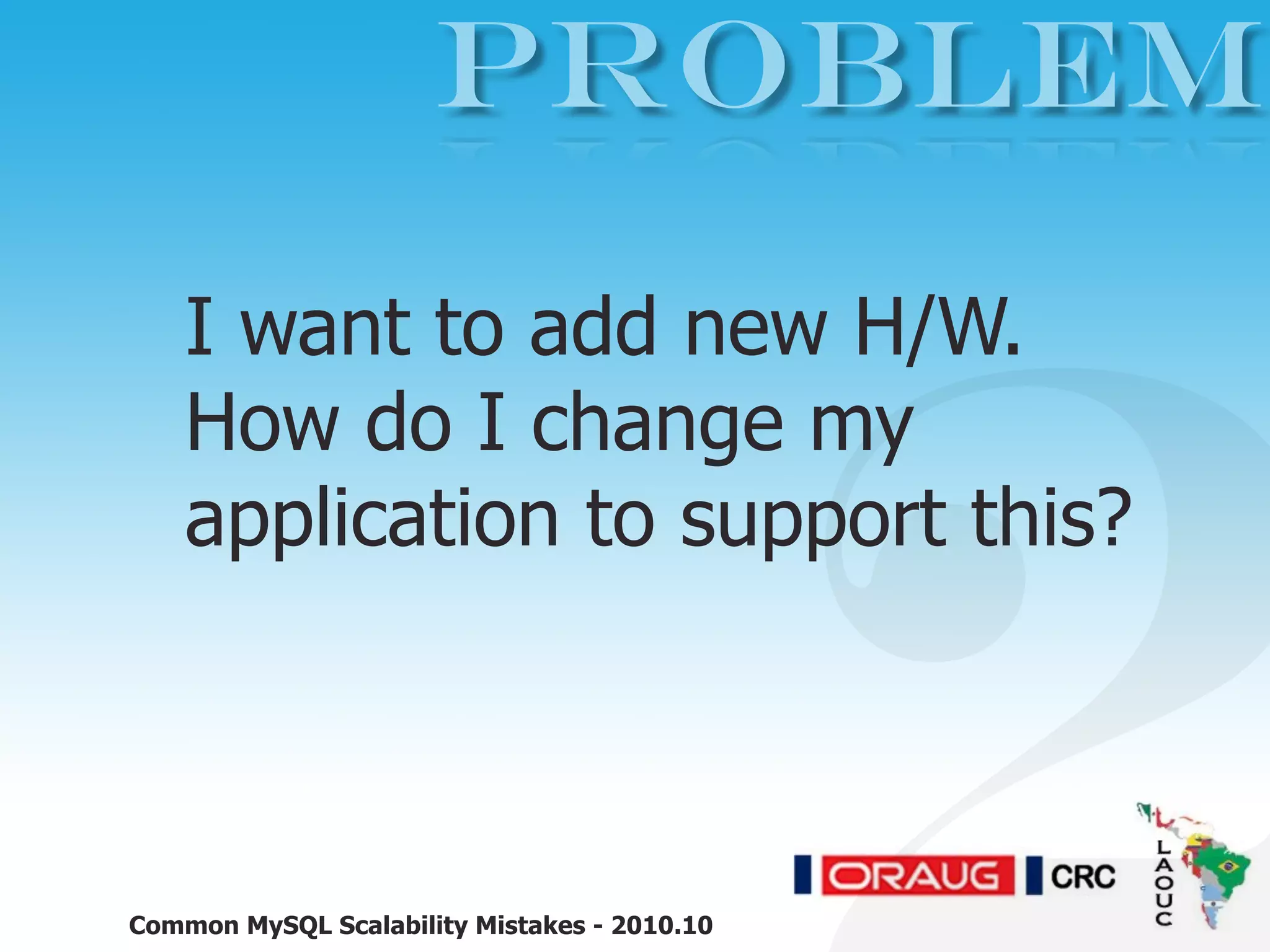 PROBLEM

I want to add new H/W. How do I change my application to support this?

ORAUG CRC LAOUC

Common MySQL Scalability Mistakes - 2010.10